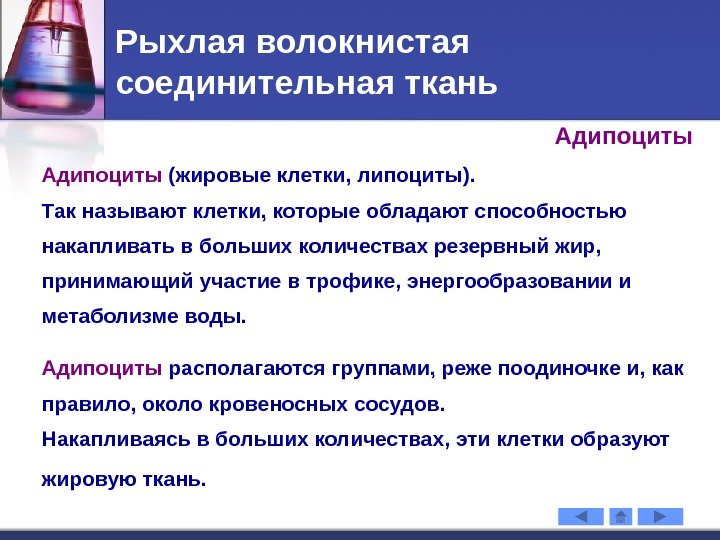 Рыхлая волокнистая соединительная ткань

Адипоциты

Адипоциты (жировые клетки, липоциты).
Так называют клетки, которые обладают способностью накапливать в больших количествах резервный жир, принимающий участие в трофике, энергообразовании и метаболизме воды.

Адипоциты располагаются группами, реже поодиночке и, как правило, около кровеносных сосудов.
Накапливаясь в больших количествах, эти клетки образуют жировую ткань.